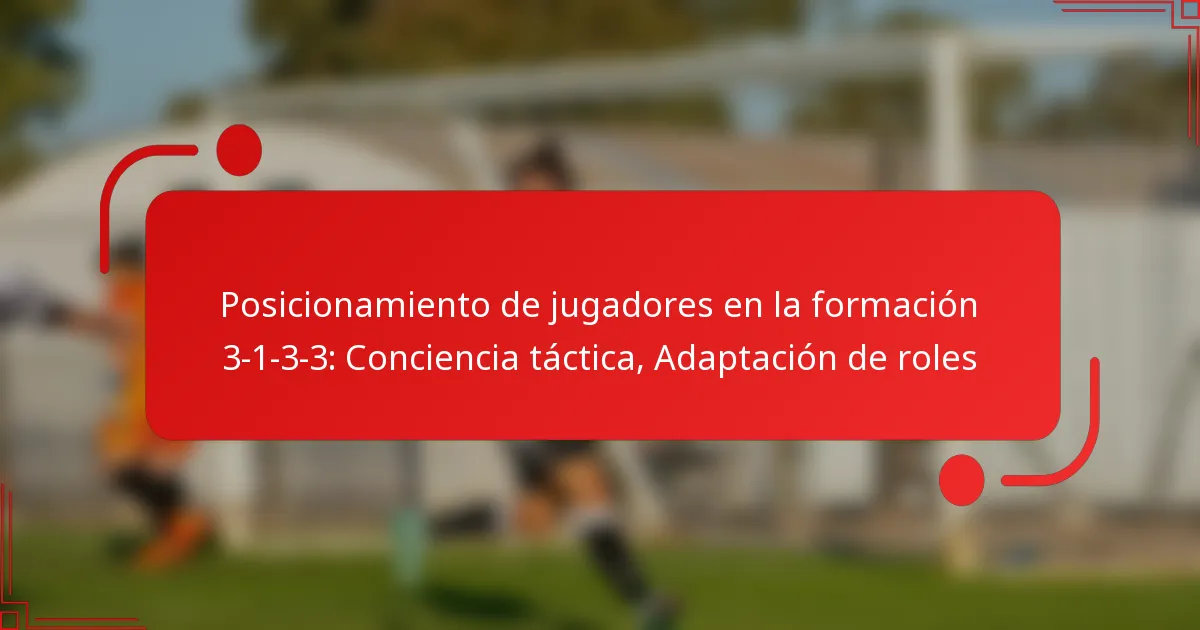 Posicionamiento de jugadores en la formación 3-1-3-3: Conciencia táctica, Adaptación de roles